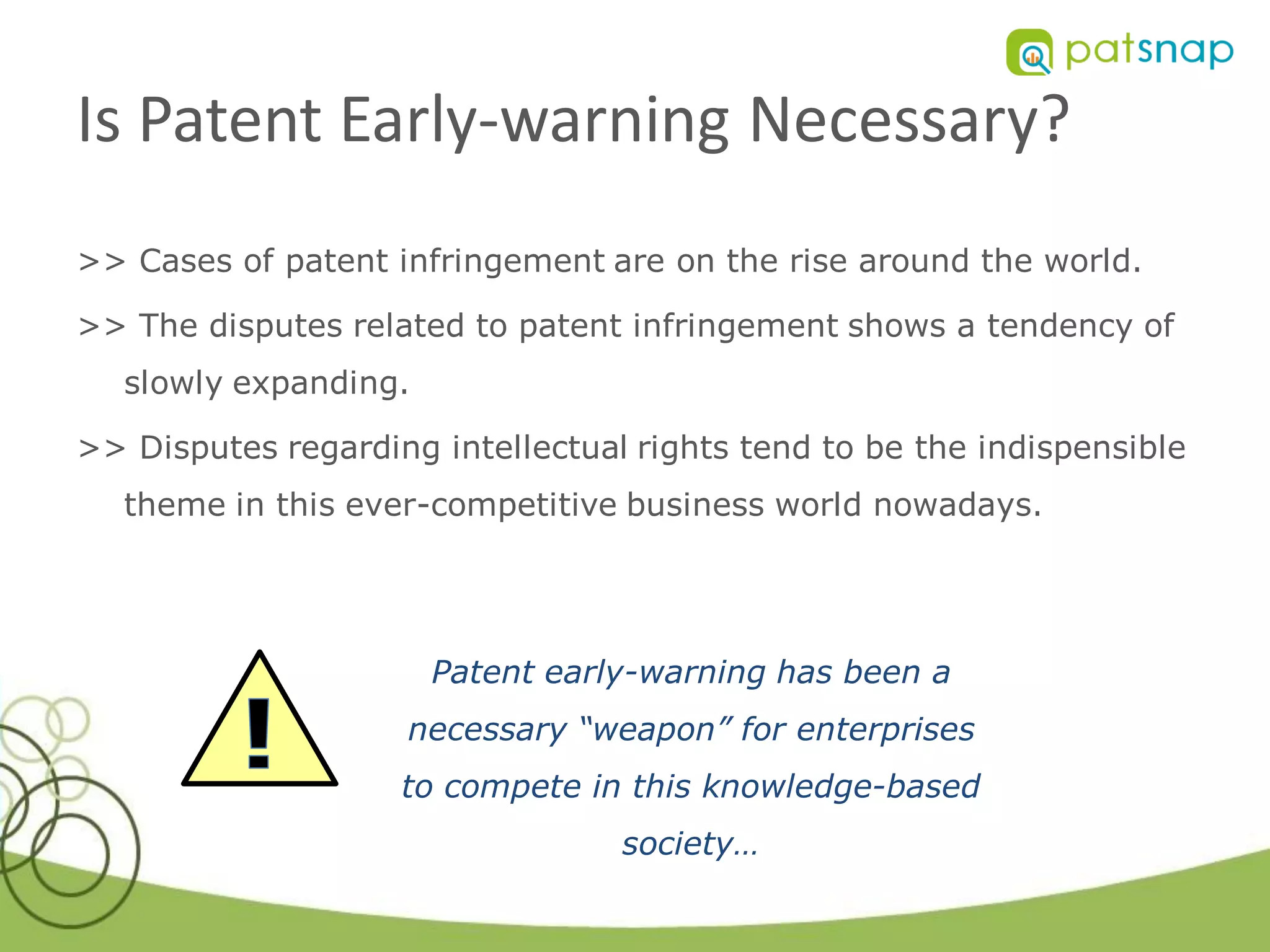 patsnap

Is Patent Early-warning Necessary?

>> Cases of patent infringement are on the rise around the world.

>> The disputes related to patent infringement shows a tendency of slowly expanding.

>> Disputes regarding intellectual rights tend to be the indispensible theme in this ever-competitive business world nowadays.

!

Patent early-warning has been a necessary “weapon” for enterprises to compete in this knowledge-based society…